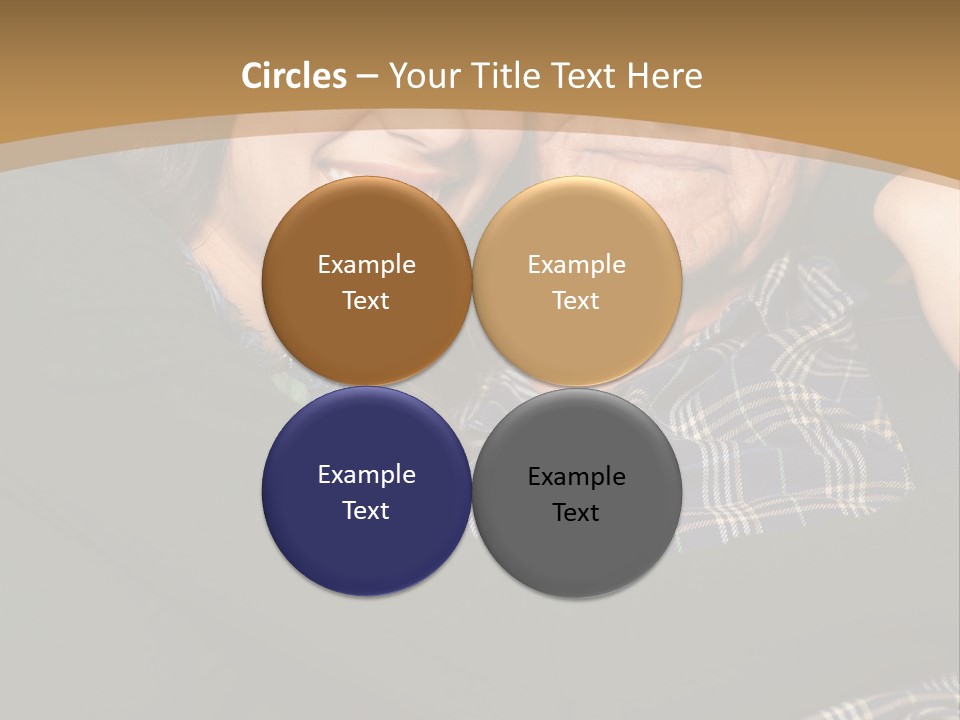 Circles – Your Title Text Here

Example Text

Example Text

Example Text

Example Text